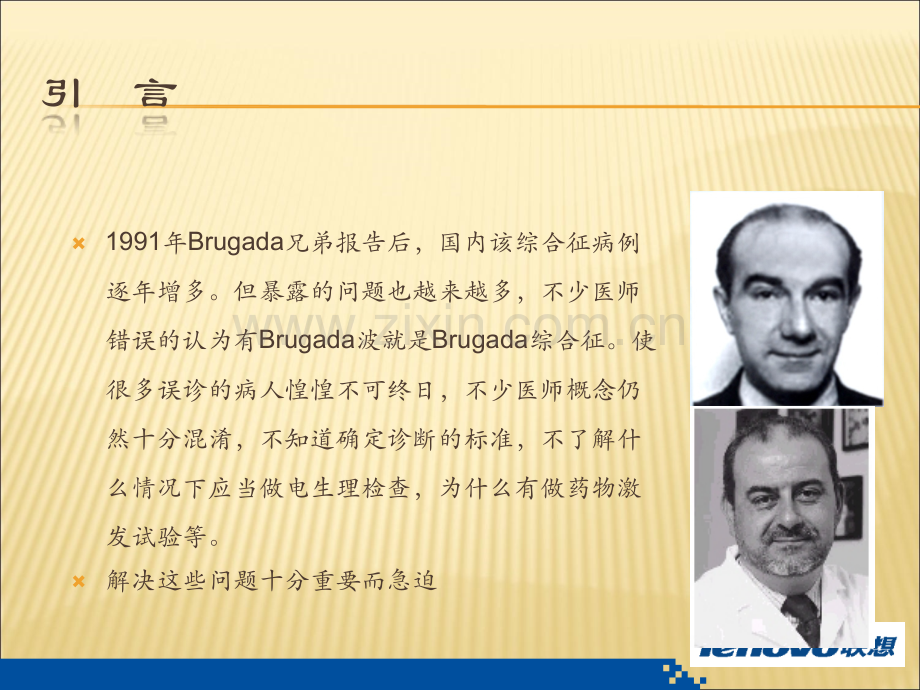 引　言

1991年Brugada兄弟报告后，国内该综合征病例逐年增多。但暴露的问题也越来越多，不少医师错误的认为有Brugada波就是Brugada综合征。使很多误诊的病人惶惶不可终日，不少医师概念仍然十分混淆，不知道确定诊断的标准，不了解什么情况下应当做电生理检查，为什么有做药物激发试验等。

解决这些问题十分重要而急迫

www.zixin.com.cn

lenovo联想